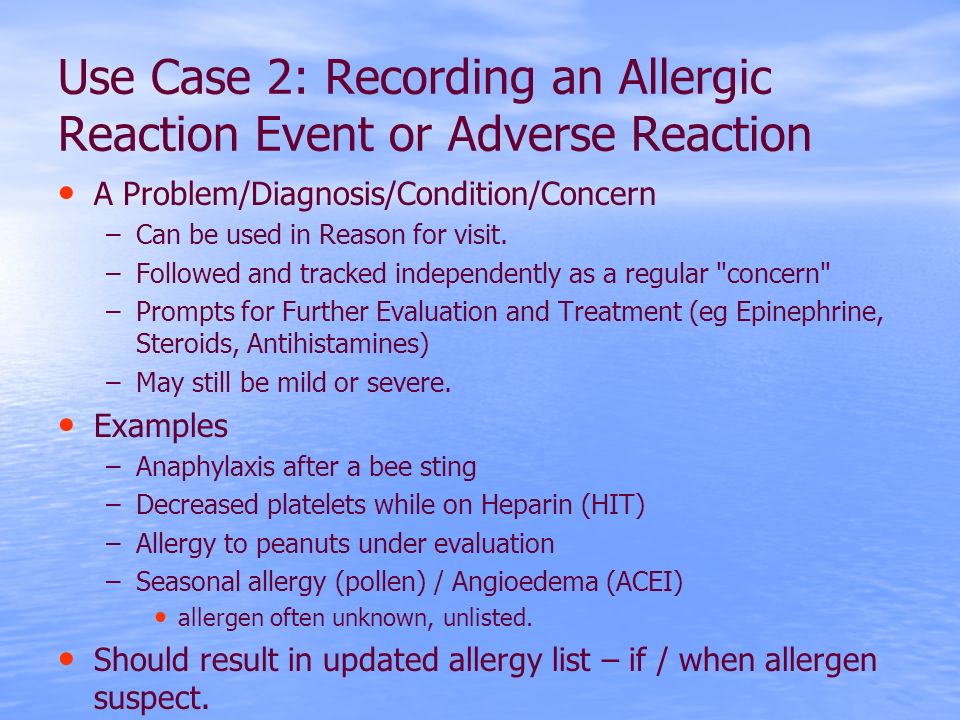 Use Case 2: Recording an Allergic Reaction Event or Adverse Reaction

• A Problem/Diagnosis/Condition/Concern
– Can be used in Reason for visit.
– Followed and tracked independently as a regular "concern"
– Prompts for Further Evaluation and Treatment (eg Epinephrine, Steroids, Antihistamines)
– May still be mild or severe.

• Examples
– Anaphylaxis after a bee sting
– Decreased platelets while on Heparin (HIT)
– Allergy to peanuts under evaluation
– Seasonal allergy (pollen) / Angioedema (ACEI)
• allergen often unknown, unlisted.

• Should result in updated allergy list – if / when allergen suspect.